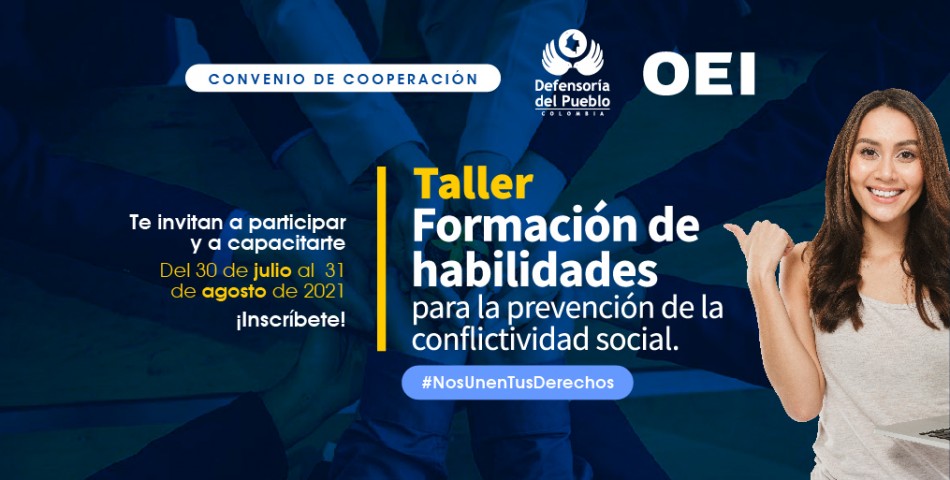 CONVENIO DE COOPERACIÓN

Defensoría del Pueblo
COLOMBIA

OEI

Te invitan a participar y a capacitarte

Del 30 de julio al 31 de agosto de 2021

¡Inscríbete!

Taller
Formación de habilidades
para la prevención de la conflictividad social.

#NosUnenTusDerechos